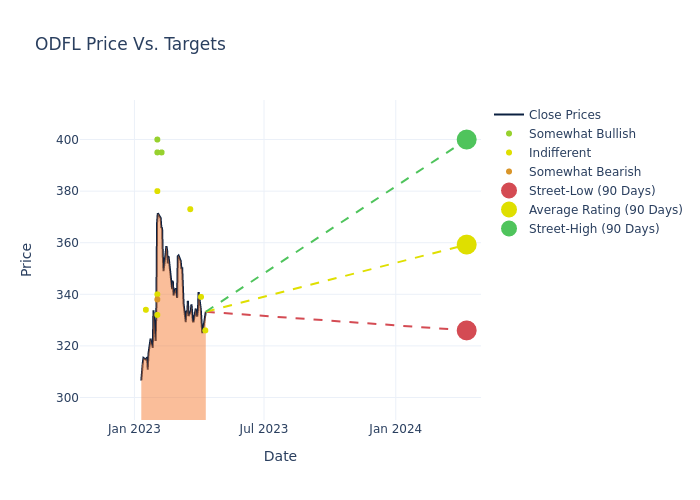 ODFL Price Vs. Targets

Close Prices
Somewhat Bullish
Indifferent
Somewhat Bearish
Street-Low (90 Days)
Average Rating (90 Days)
Street-High (90 Days)

Price

400
380
360
340
320
300

Jan 2023
Jul 2023
Jan 2024

Date